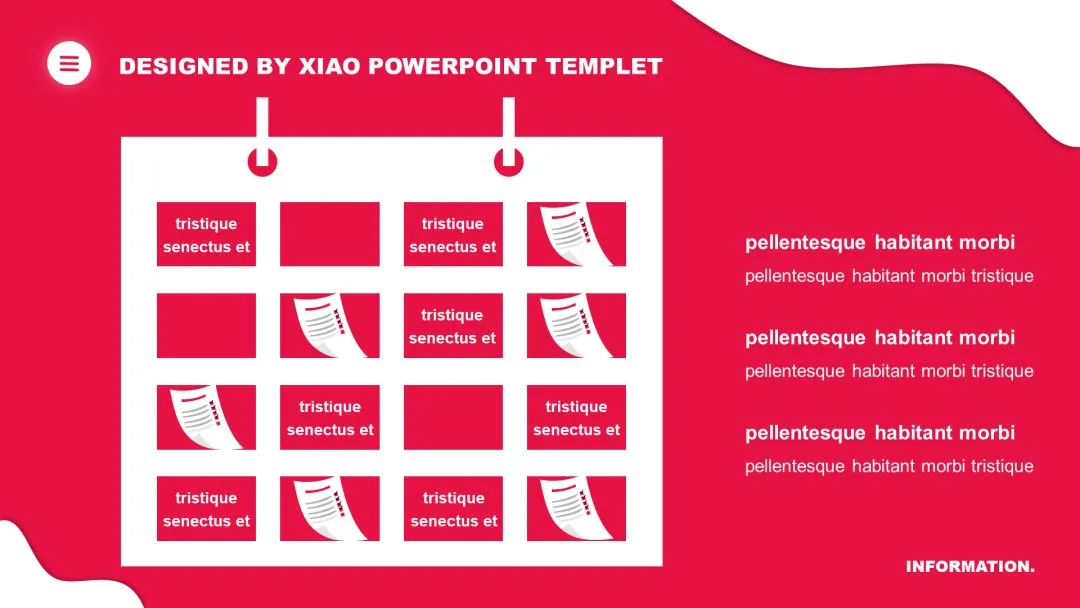 DESIGNED BY XIAO POWERPOINT TEMPLET

tristique senectus et

tristique senectus et

tristique senectus et

tristique senectus et

tristique senectus et

tristique senectus et

tristique senectus et

pellentesque habitant morbi

pellentesque habitant morbi tristique

pellentesque habitant morbi

pellentesque habitant morbi tristique

pellentesque habitant morbi

pellentesque habitant morbi tristique

INFORMATION.